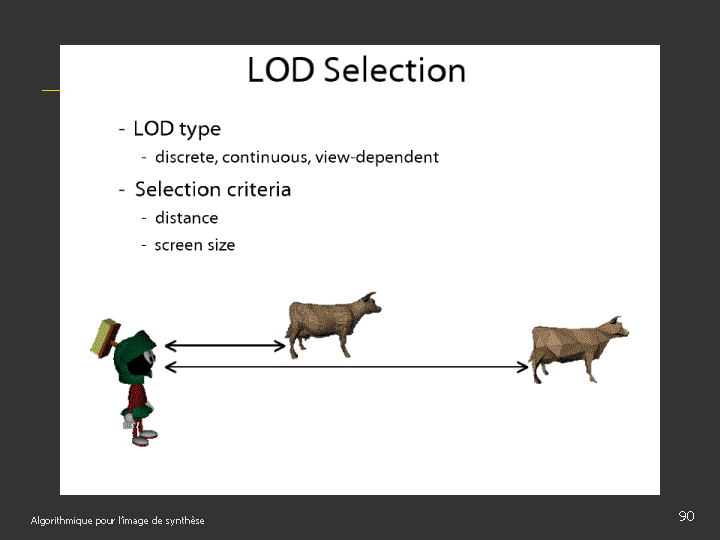 LOD Selection

- LOD type
  - discrete, continuous, view-dependent
- Selection criteria
  - distance
  - screen size

Algorithmique pour l'image de synthèse

90